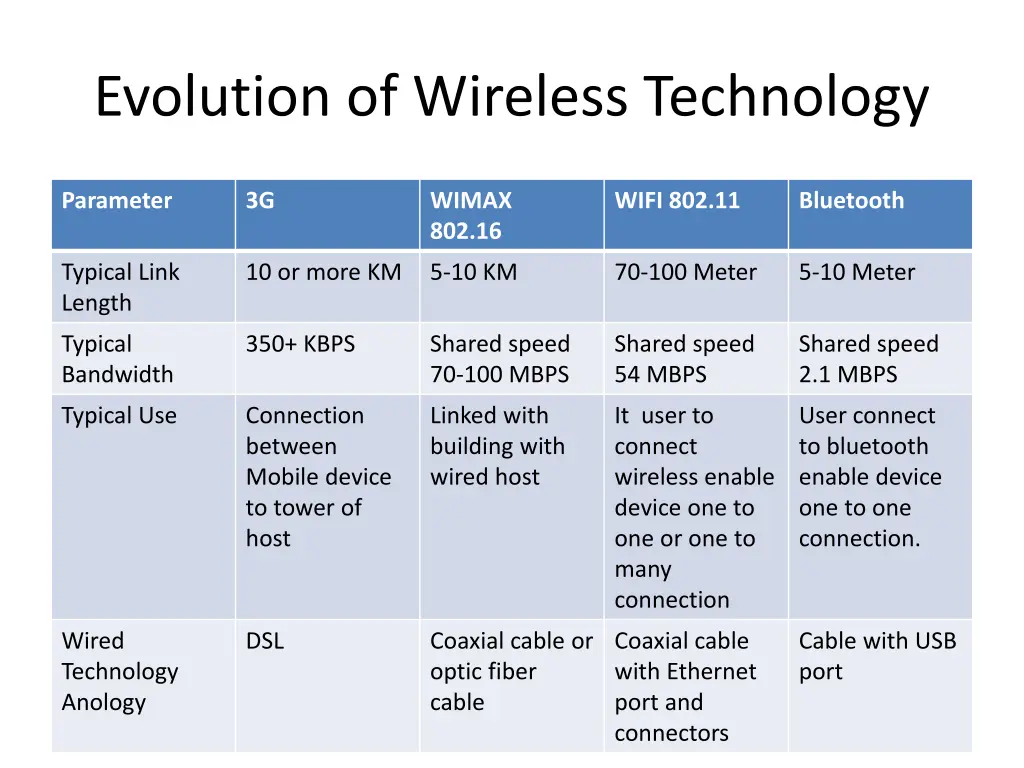 Evolution of Wireless Technology

| Parameter | 3G | WIMAX 802.16 | WIFI 802.11 | Bluetooth |
|---|---|---|---|---|
| Typical Link Length | 10 or more KM | 5-10 KM | 70-100 Meter | 5-10 Meter |
| Typical Bandwidth | 350+ KBPS | Shared speed 70-100 MBPS | Shared speed 54 MBPS | Shared speed 2.1 MBPS |
| Typical Use | Connection between Mobile device to tower of host | Linked with building with wired host | It user to connect wireless enable device one to one or one to many connection | User connect to bluetooth enable device one to one connection. |
| Wired Technology Anology | DSL | Coaxial cable or optic fiber cable | Coaxial cable with Ethernet port and connectors | Cable with USB port |